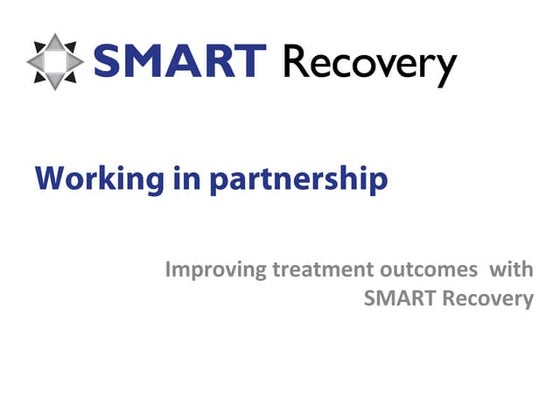 SMART Recovery

Working in partnership

Improving treatment outcomes with SMART Recovery